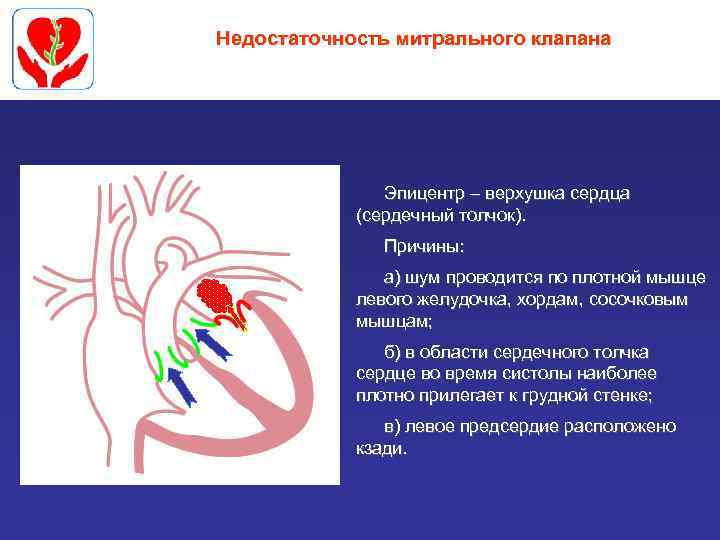 Недостаточность митрального клапана

Эпицентр – верхушка сердца (сердечный толчок).

Причины:

а) шум проводится по плотной мышце левого желудочка, хордам, сосочковым мышцам;

б) в области сердечного толчка сердце во время систолы наиболее плотно прилегает к грудной стенке;

в) левое предсердие расположено кзади.